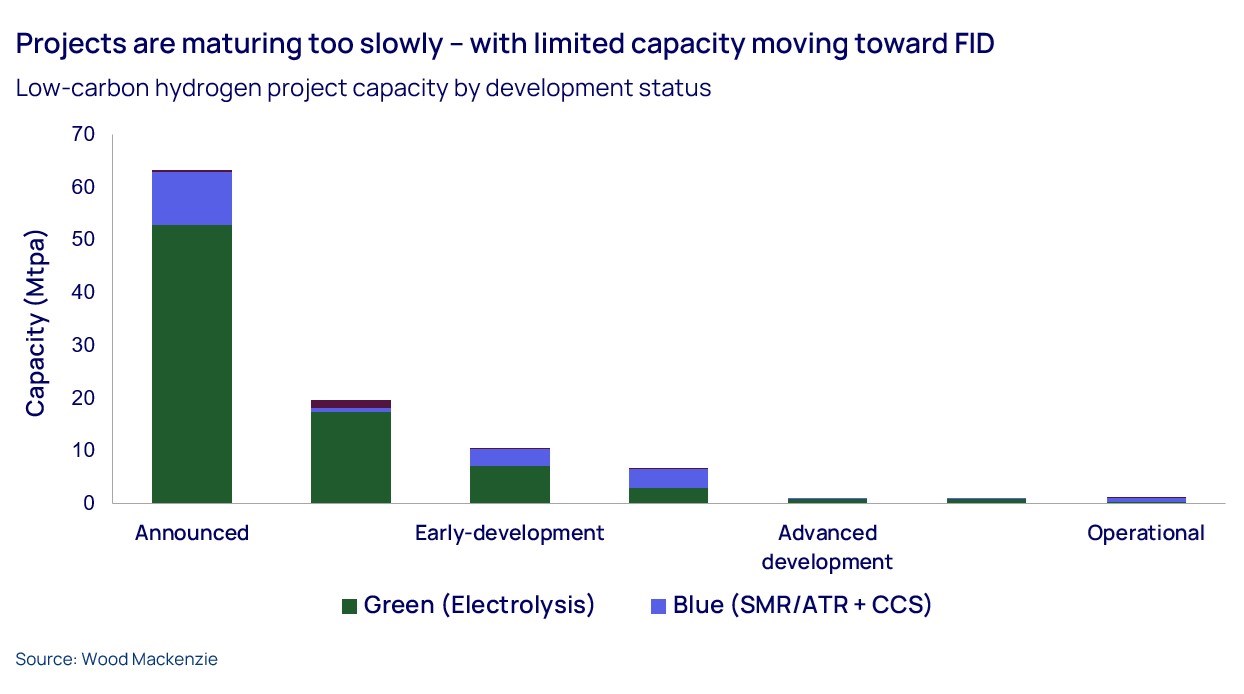 Projects are maturing too slowly – with limited capacity moving toward FID
Low-carbon hydrogen project capacity by development status

Capacity (Mtpa)

70
60
50
40
30
20
10
0

Announced
Early-development
Advanced development
Operational

Green (Electrolysis)
Blue (SMR/ATR + CCS)

Source: Wood Mackenzie